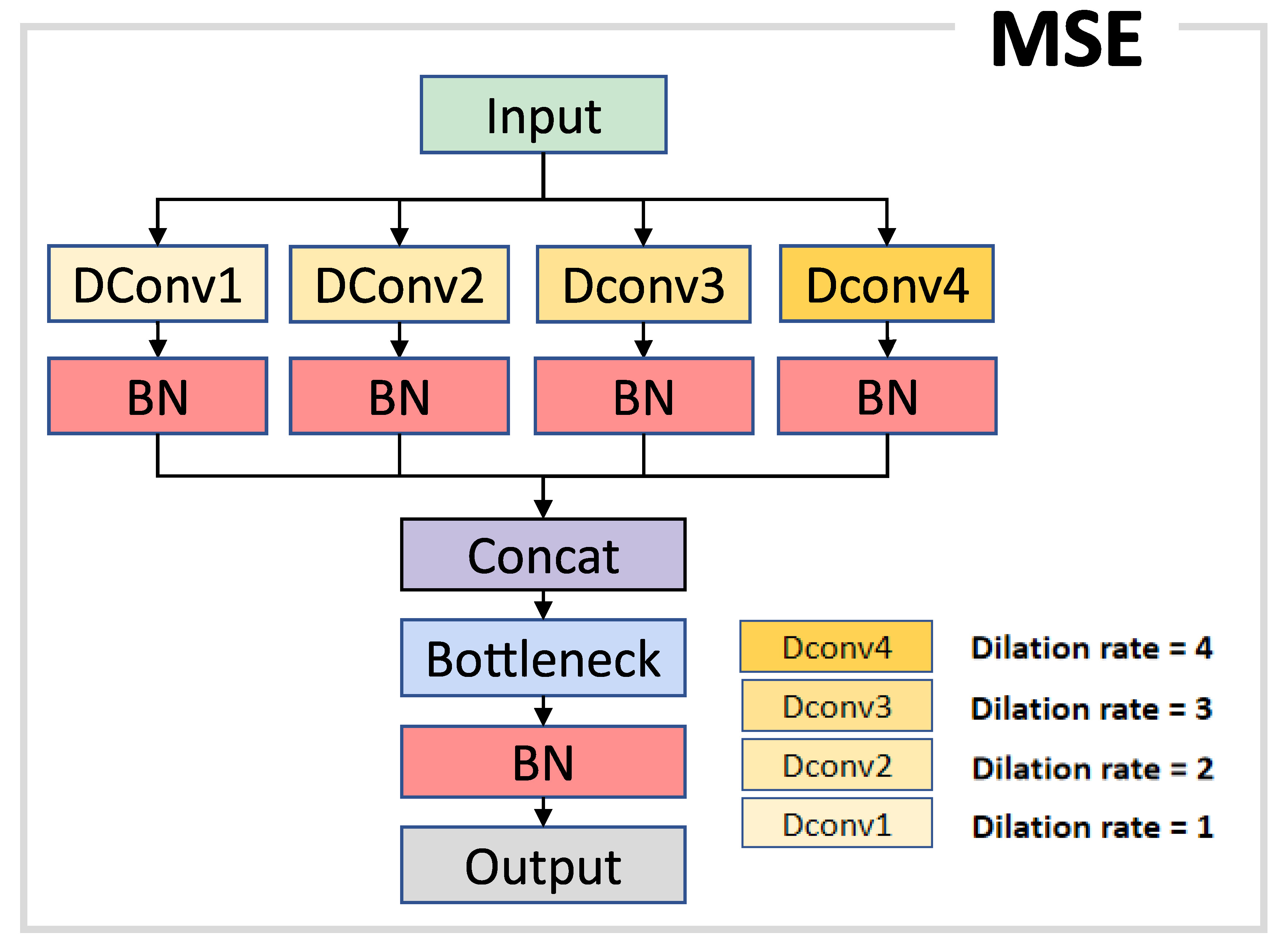 MSE

Input

DConv1

DConv2

Dconv3

Dconv4

BN

BN

BN

BN

Concat

Bottleneck

BN

Output

Dconv4 Dilation rate = 4

Dconv3 Dilation rate = 3

Dconv2 Dilation rate = 2

Dconv1 Dilation rate = 1